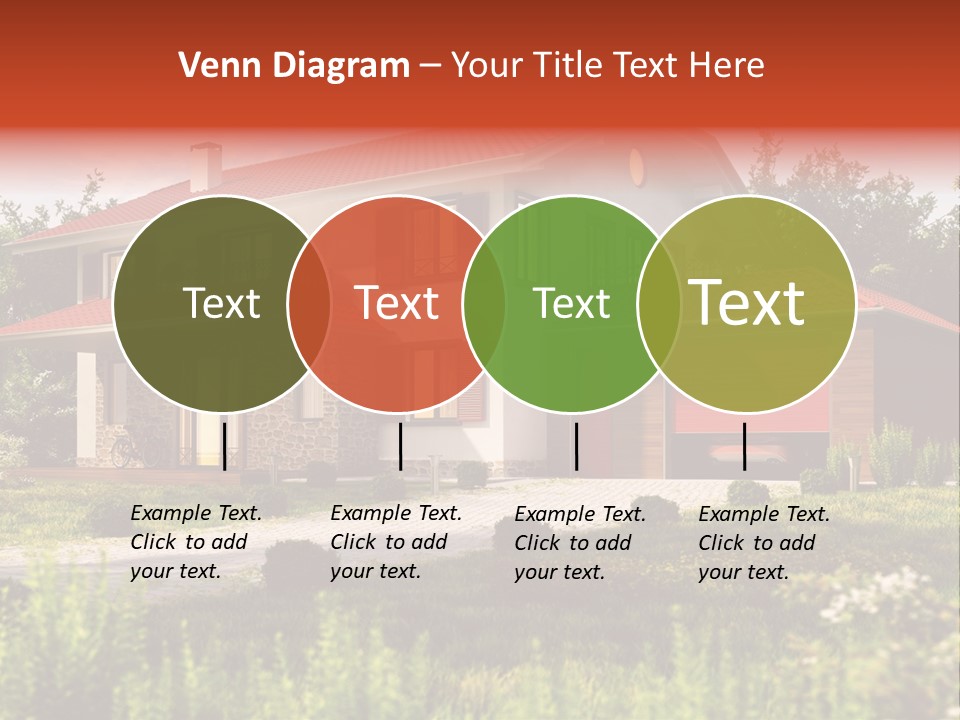 Venn Diagram – Your Title Text Here

Text

Text

Text

Text

Example Text. Click to add your text.

Example Text. Click to add your text.

Example Text. Click to add your text.

Example Text. Click to add your text.